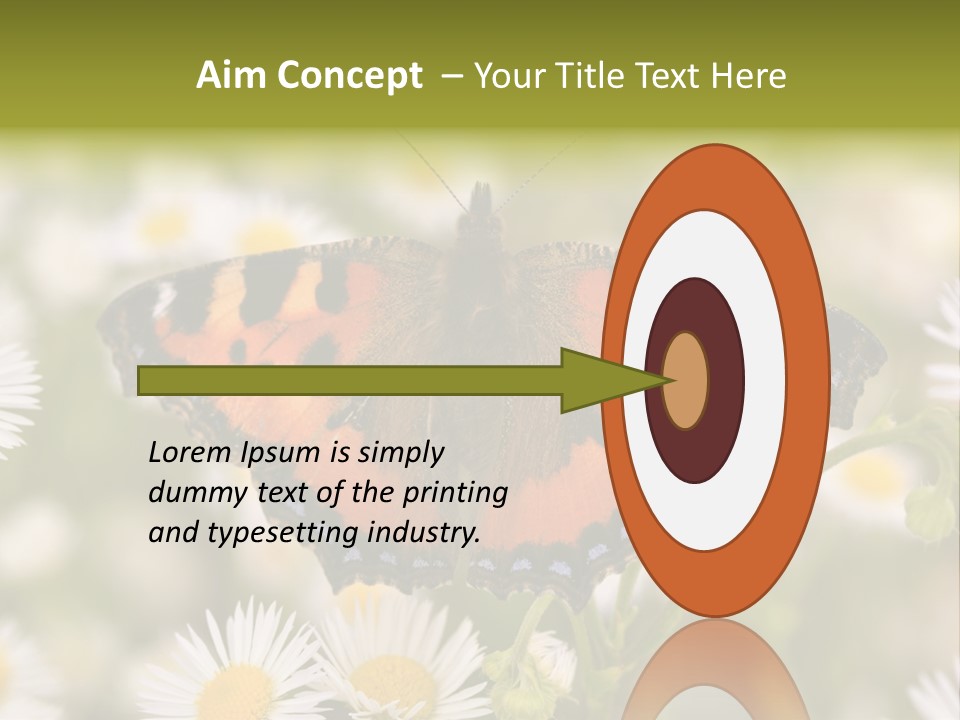 Aim Concept – Your Title Text Here

Lorem Ipsum is simply dummy text of the printing and typesetting industry.